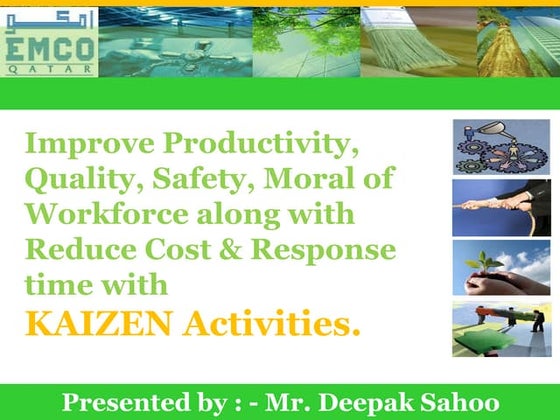 امكو
EMCO
QATAR

Improve Productivity, Quality, Safety, Moral of Workforce along with Reduce Cost & Response time with
KAIZEN Activities.

Presented by : - Mr. Deepak Sahoo